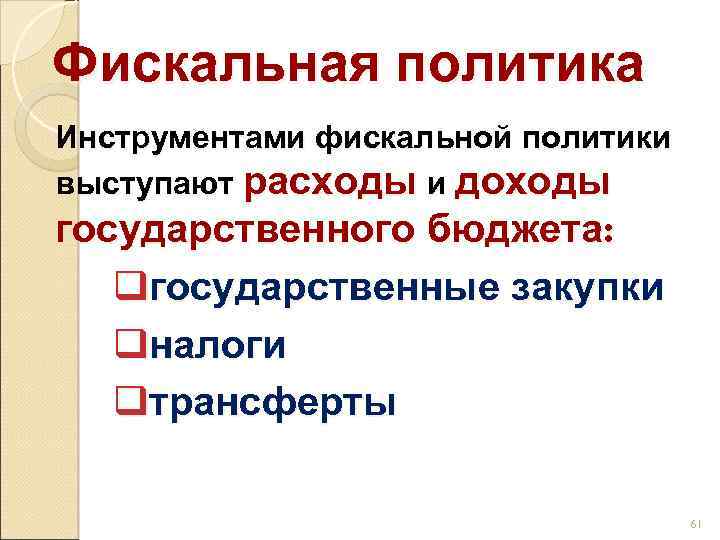 Фискальная политика

Инструментами фискальной политики выступают расходы и доходы государственного бюджета:

❑государственные закупки

❑налоги

❑трансферты

61